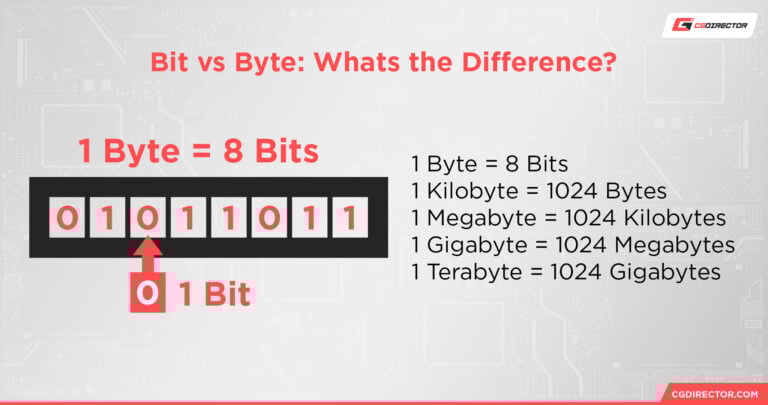 CGDIRECTOR

Bit vs Byte: Whats the Difference?

1 Byte = 8 Bits

0 1 0 1 1 0 1 1

0 1 Bit

1 Byte = 8 Bits
1 Kilobyte = 1024 Bytes
1 Megabyte = 1024 Kilobytes
1 Gigabyte = 1024 Megabytes
1 Terabyte = 1024 Gigabytes

CGDIRECTOR.COM